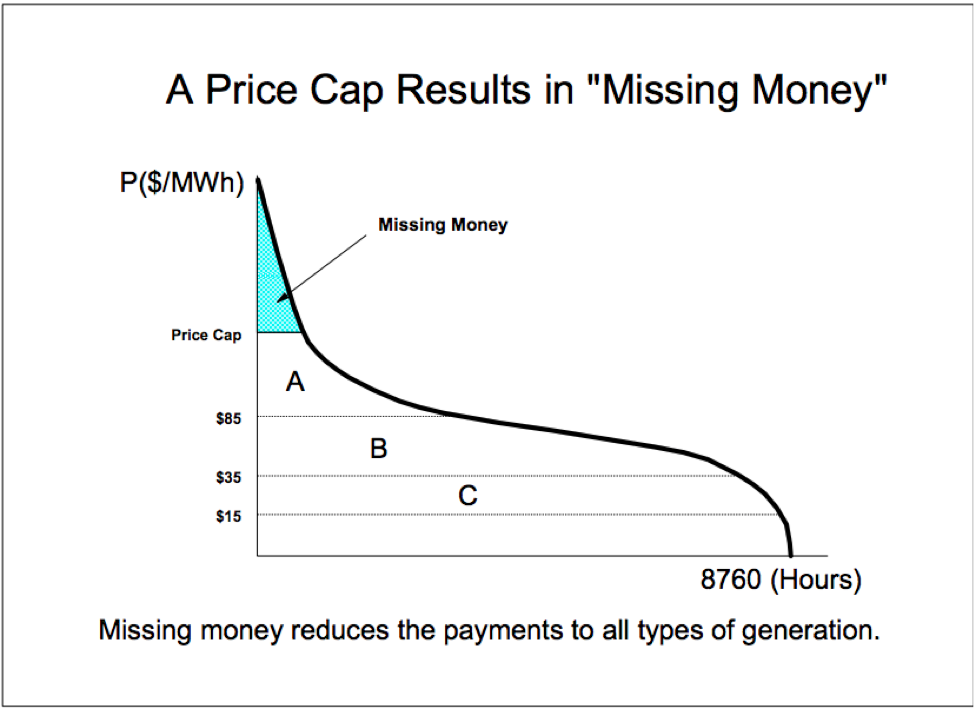 A Price Cap Results in "Missing Money"

P($/MWh)

Missing Money

Price Cap

A

$85

B

$35

C

$15

8760 (Hours)

Missing money reduces the payments to all types of generation.